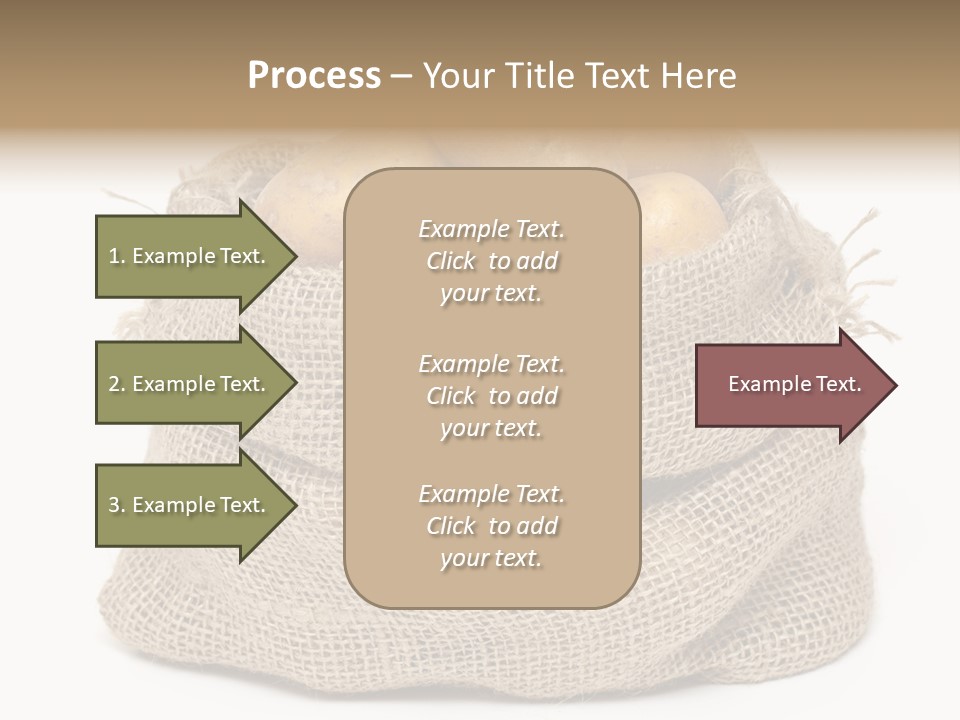 Process – Your Title Text Here

1. Example Text.

2. Example Text.

3. Example Text.

Example Text. Click to add your text.

Example Text. Click to add your text.

Example Text. Click to add your text.

Example Text.